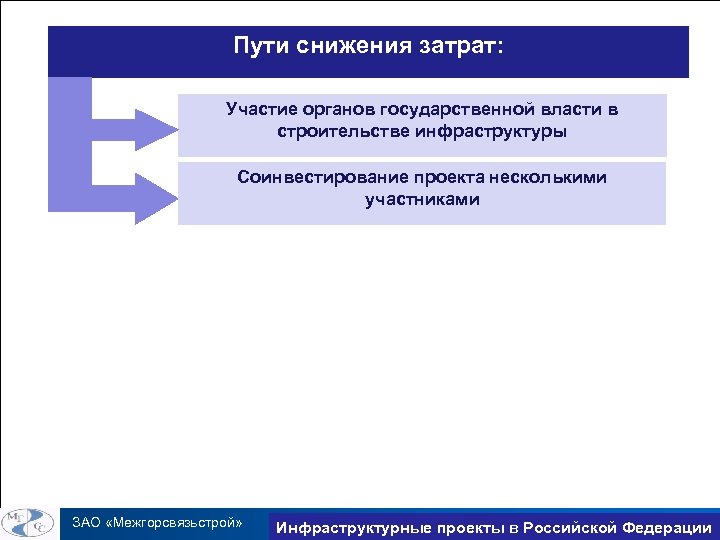 Пути снижения затрат:

Участие органов государственной власти в строительстве инфраструктуры

Соинвестирование проекта несколькими участниками

МГСС

ЗАО «Межгорсвязьстрой»

Инфраструктурные проекты в Российской Федерации